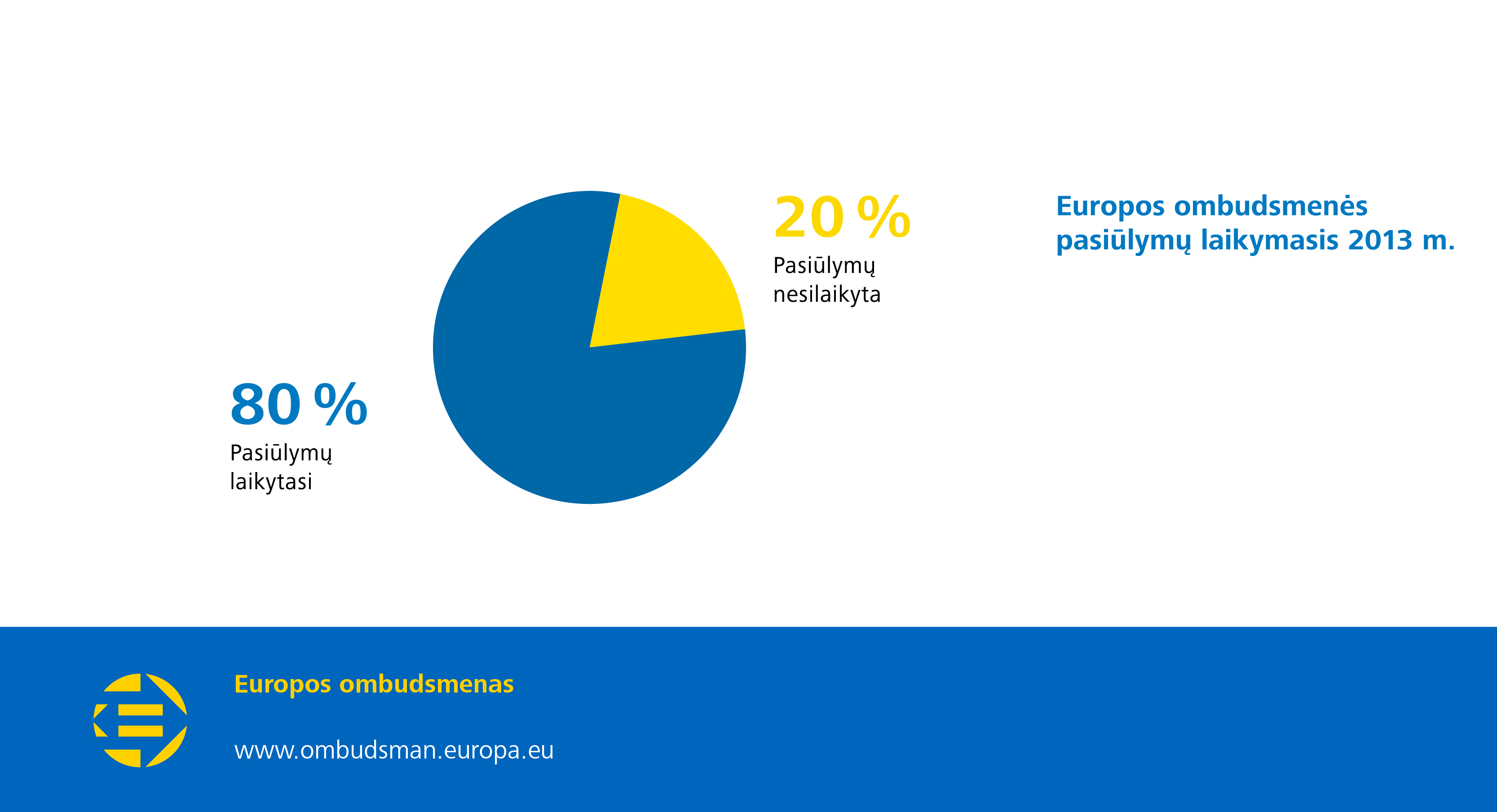 Europos ombudsmenės pasiūlymų laikymasis 2013 m.

20 %
Pasiūlymų nesilaikyta

80 %
Pasiūlymų laikytasi

Europos ombudsmenas

www.ombudsman.europa.eu